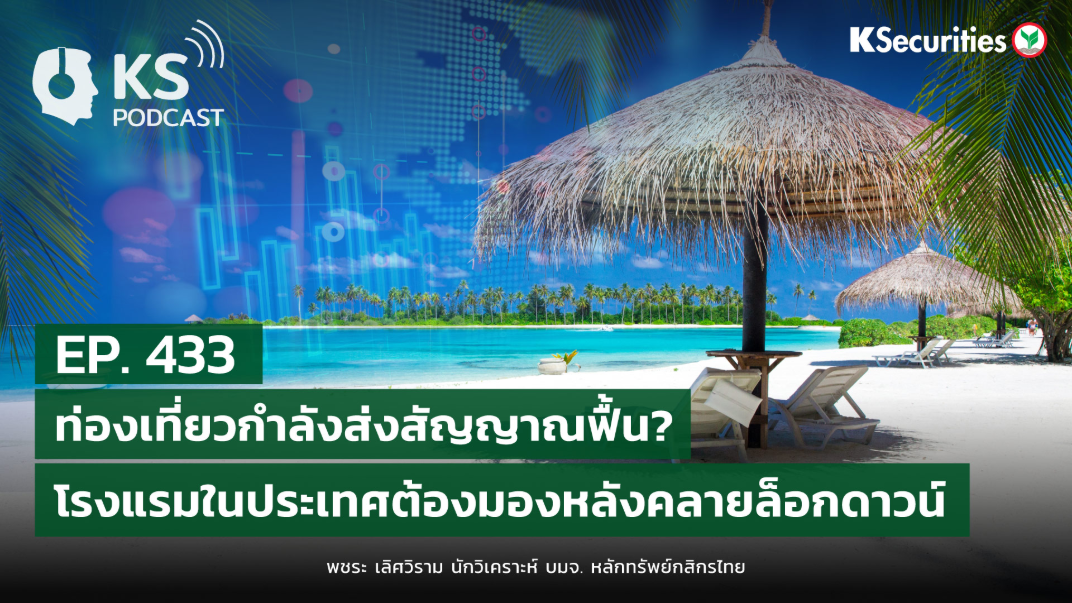 KS
PODCAST

KSecurities

EP. 433

ท่องเที่ยวกำลังส่งสัญญาณฟื้น?

โรงแรมในประเทศต้องมองหลังคลายล็อกดาวน์

พชระ เลิศวิราม นักวิเคราะห์ บมจ. หลักทรัพย์กสิกรไทย